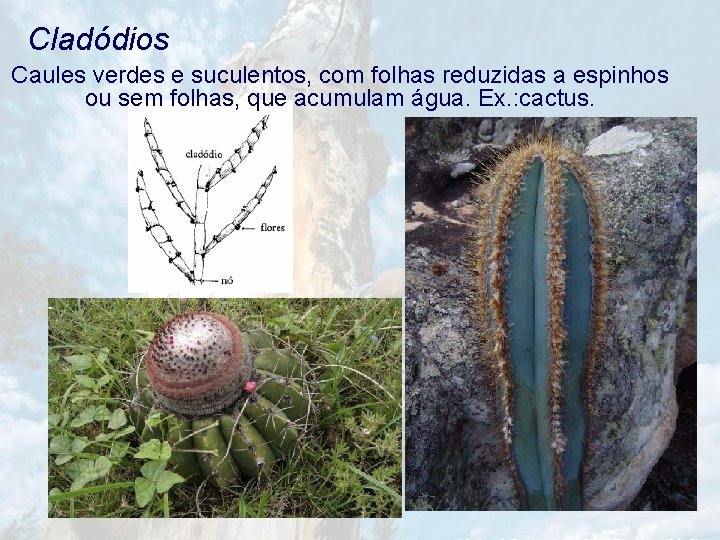 Cladódios

Caules verdes e suculentos, com folhas reduzidas a espinhos ou sem folhas, que acumulam água. Ex.:cactus.

cladódio

flores

nó